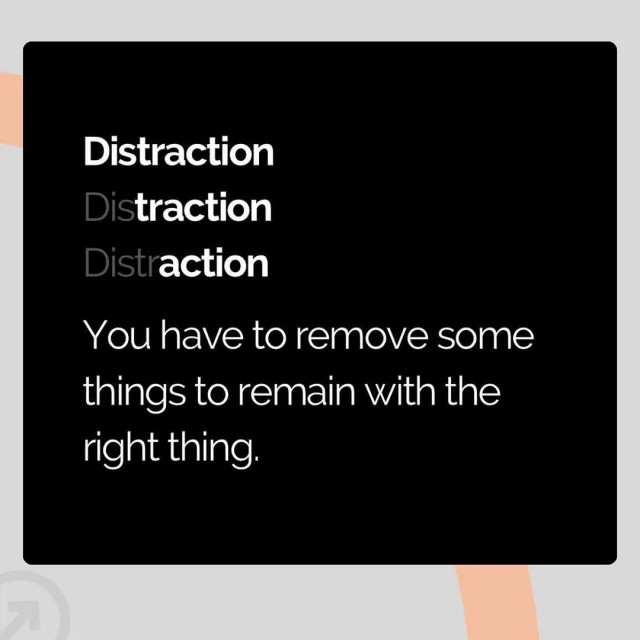 Distraction
Distraction
Distraction

You have to remove some things to remain with the right thing.